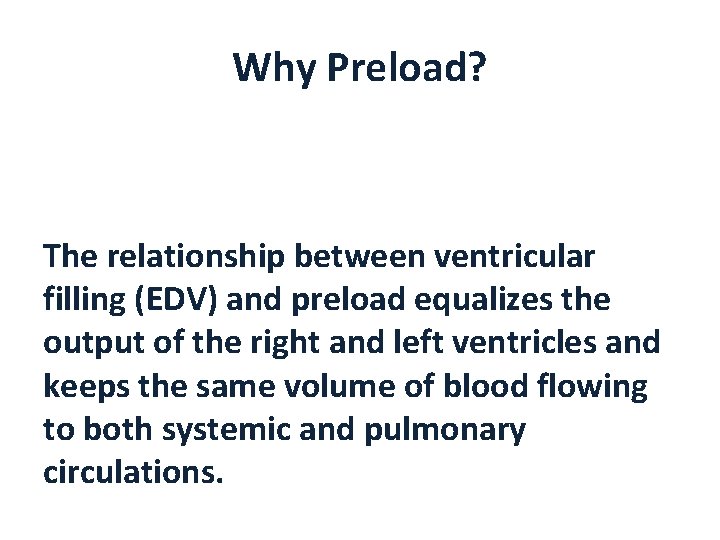 Why Preload?

The relationship between ventricular filling (EDV) and preload equalizes the output of the right and left ventricles and keeps the same volume of blood flowing to both systemic and pulmonary circulations.